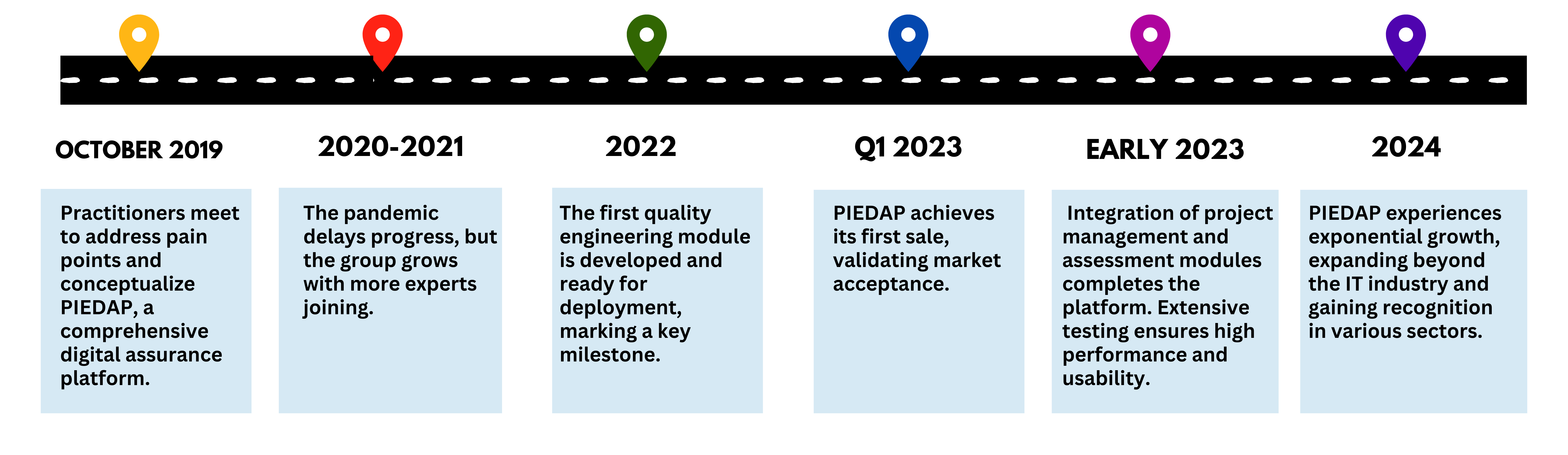 OCTOBER 2019

Practitioners meet to address pain points and conceptualize PIEDAP, a comprehensive digital assurance platform.

2020-2021

The pandemic delays progress, but the group grows with more experts joining.

2022

The first quality engineering module is developed and ready for deployment, marking a key milestone.

Q1 2023

PIEDAP achieves its first sale, validating market acceptance.

EARLY 2023

Integration of project management and assessment modules completes the platform. Extensive testing ensures high performance and usability.

2024

PIEDAP experiences exponential growth, expanding beyond the IT industry and gaining recognition in various sectors.